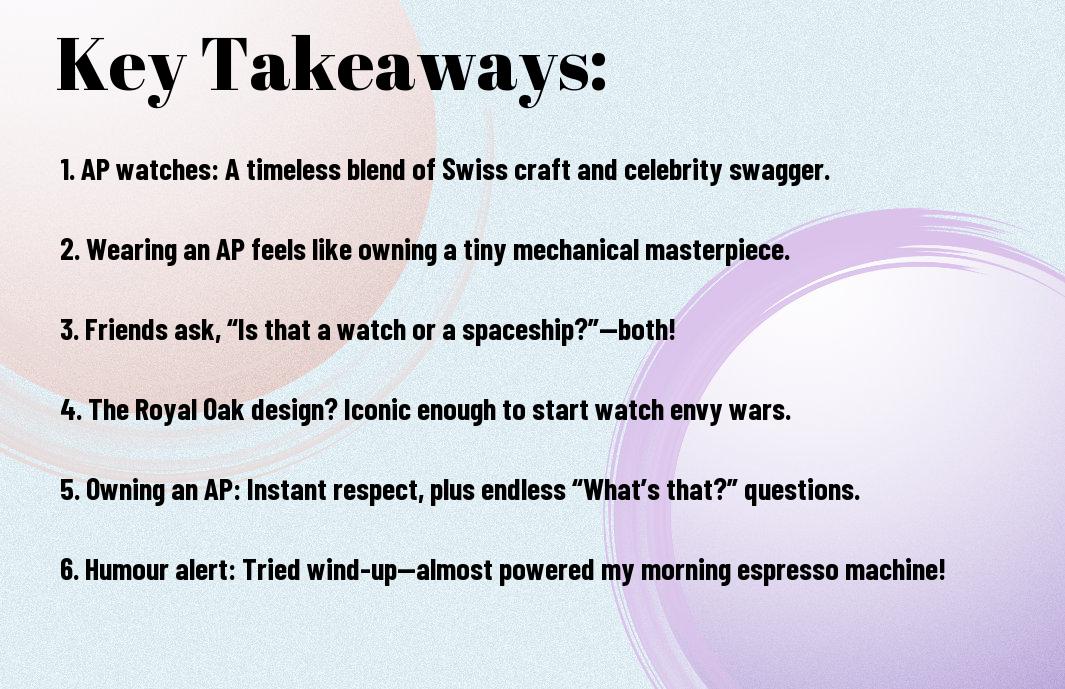 Key Takeaways:

1. AP watches: A timeless blend of Swiss craft and celebrity swagger.

2. Wearing an AP feels like owning a tiny mechanical masterpiece.

3. Friends ask, “Is that a watch or a spaceship?”—both!

4. The Royal Oak design? Iconic enough to start watch envy wars.

5. Owning an AP: Instant respect, plus endless “What’s that?” questions.

6. Humour alert: Tried wind-up—almost powered my morning espresso machine!